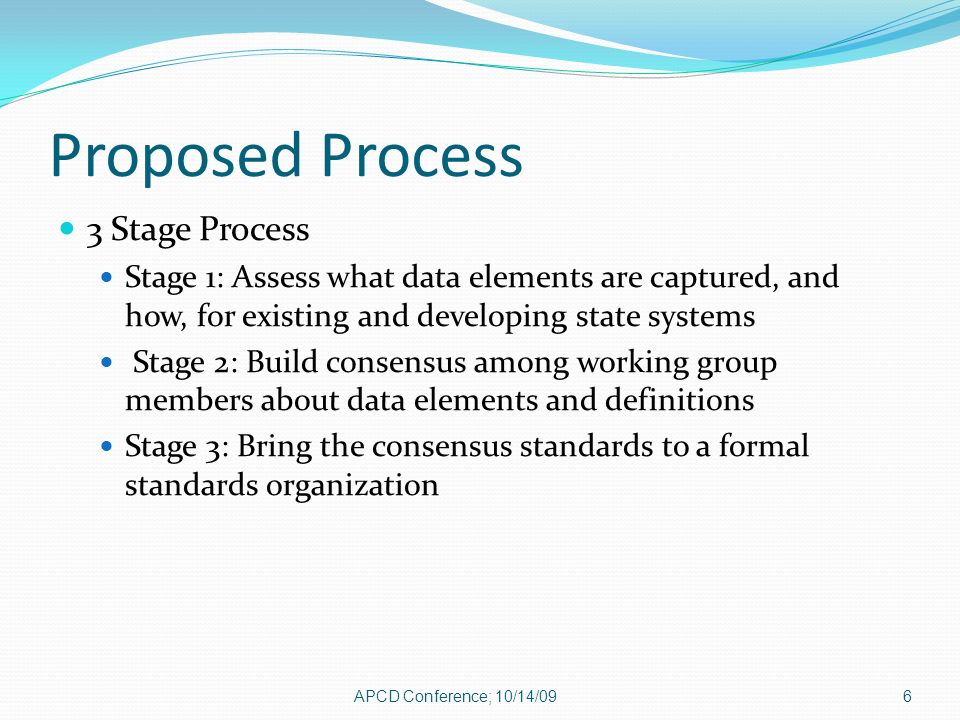 Proposed Process

3 Stage Process

Stage 1: Assess what data elements are captured, and how, for existing and developing state systems

Stage 2: Build consensus among working group members about data elements and definitions

Stage 3: Bring the consensus standards to a formal standards organization

APCD Conference; 10/14/09

6